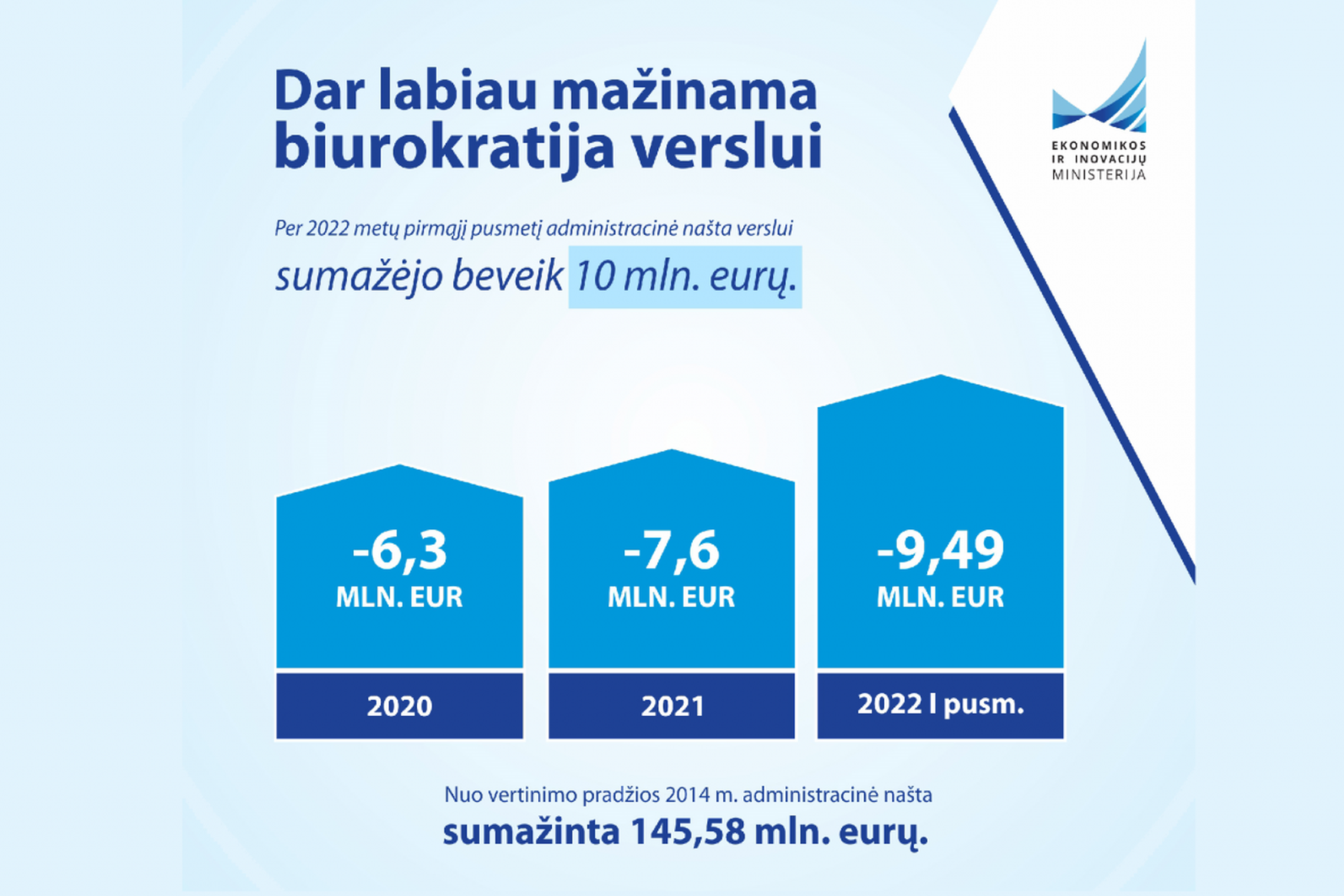 Dar labiau mažinama biurokratija verslui

EKONOMIKOS IR INOVACIJŲ MINISTERIJA

Per 2022 metų pirmąjį pusmetį administracinė našta verslui sumažėjo beveik 10 mln. eurų.

-6,3 MLN. EUR

2020

-7,6 MLN. EUR

2021

-9,49 MLN. EUR

2022 I pusm.

Nuo vertinimo pradžios 2014 m. administracinė našta sumažinta 145,58 mln. eurų.